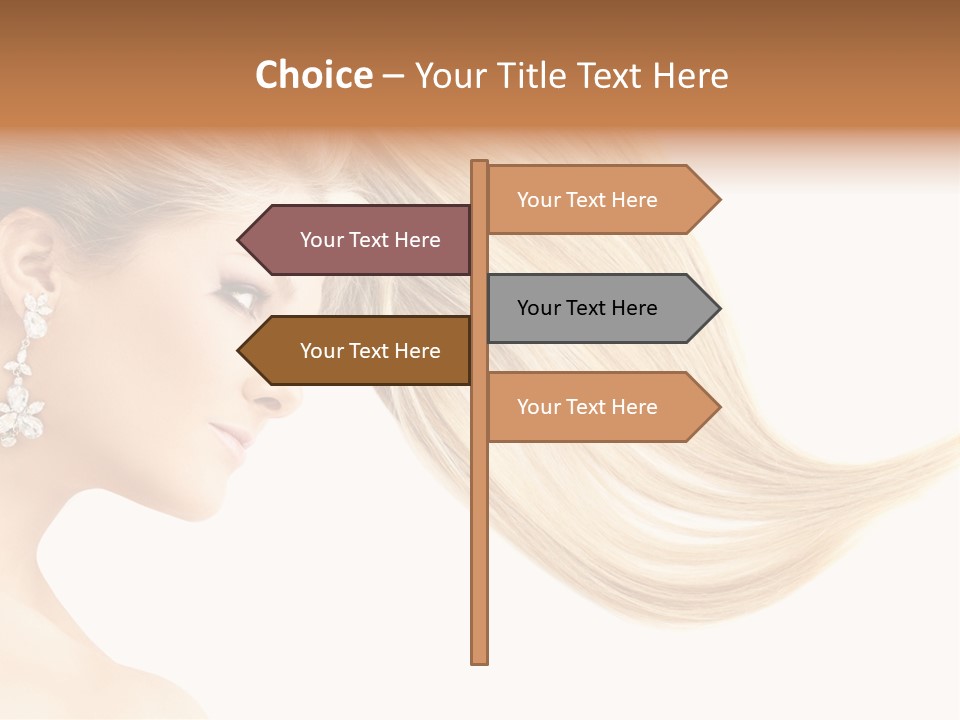 Choice – Your Title Text Here

Your Text Here

Your Text Here

Your Text Here

Your Text Here

Your Text Here